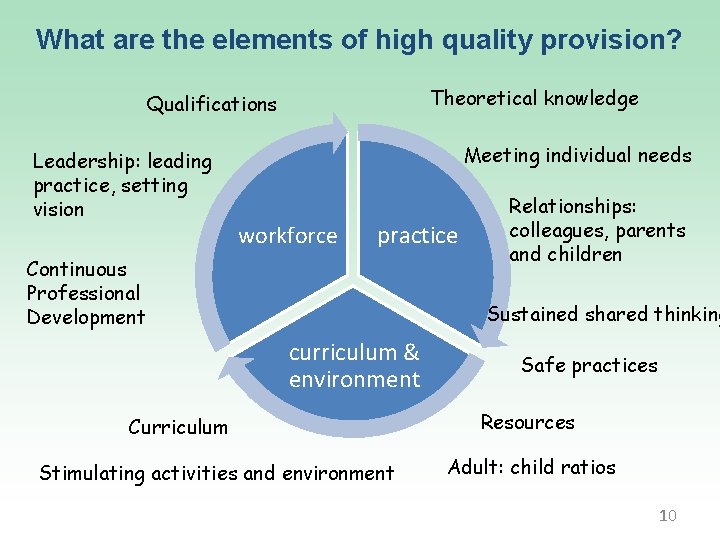 What are the elements of high quality provision?

Qualifications

Leadership: leading practice, setting vision

Continuous Professional Development

workforce

practice

curriculum & environment

Theoretical knowledge

Meeting individual needs

Relationships: colleagues, parents and children

Sustained shared thinking

Safe practices

Resources

Adult: child ratios

Curriculum

Stimulating activities and environment

10